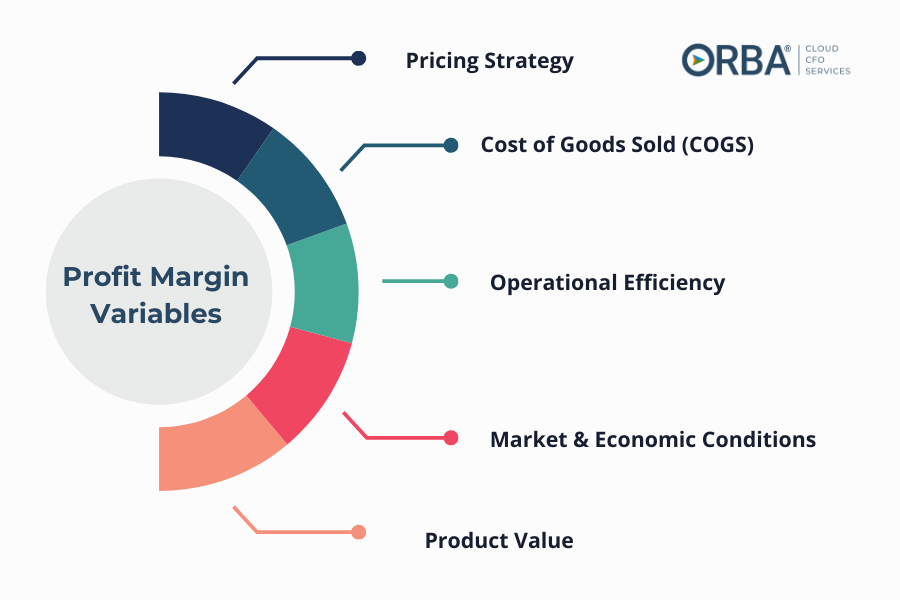 ORBA® CLOUD CFO SERVICES

Profit Margin Variables

Pricing Strategy

Cost of Goods Sold (COGS)

Operational Efficiency

Market & Economic Conditions

Product Value